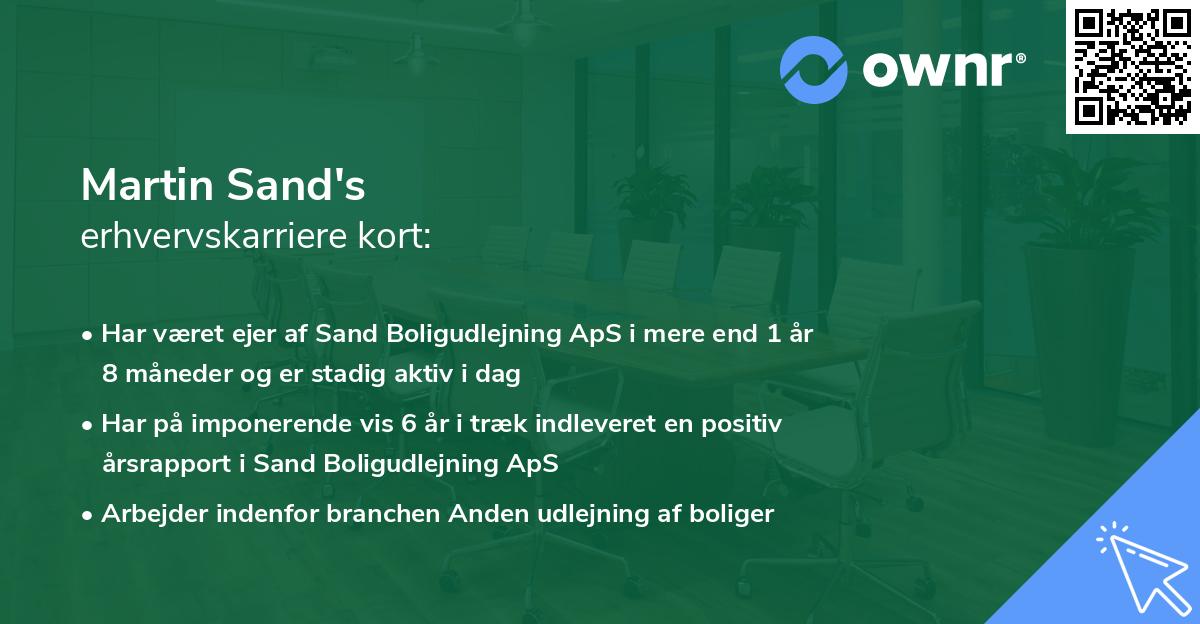 ownr®

Martin Sand's
erhvervskarriere kort:

• Har været ejer af Sand Boligudlejning ApS i mere end 1 år 8 måneder og er stadig aktiv i dag

• Har på imponerende vis 6 år i træk indleveret en positiv årsrapport i Sand Boligudlejning ApS

• Arbejder indenfor branchen Anden udlejning af boliger